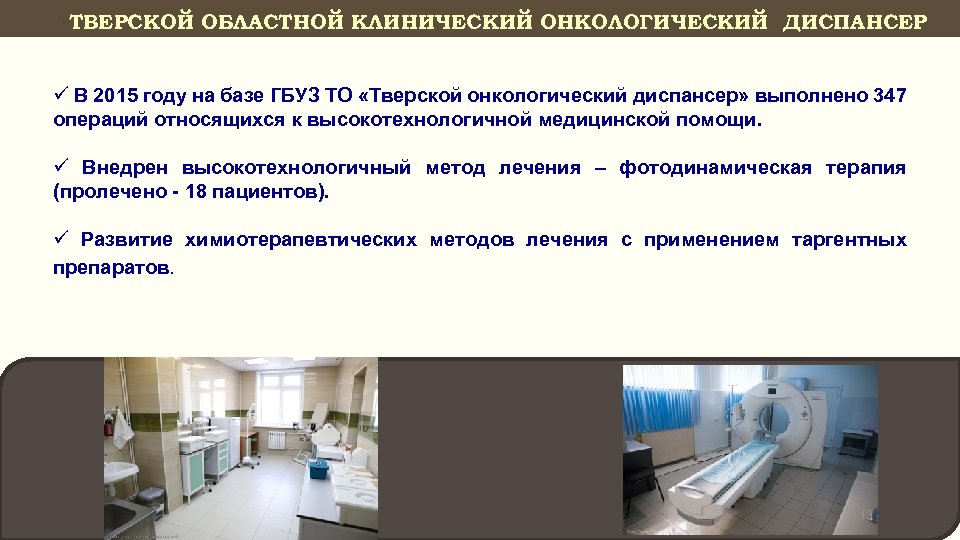 ТВЕРСКОЙ ОБЛАСТНОЙ КЛИНИЧЕСКИЙ ОНКОЛОГИЧЕСКИЙ ДИСПАНСЕР

✓ В 2015 году на базе ГБУЗ ТО «Тверской онкологический диспансер» выполнено 347 операций относящихся к высокотехнологичной медицинской помощи.

✓ Внедрен высокотехнологичный метод лечения – фотодинамическая терапия (пролечено - 18 пациентов).

✓ Развитие химиотерапевтических методов лечения с применением таргентных препаратов.